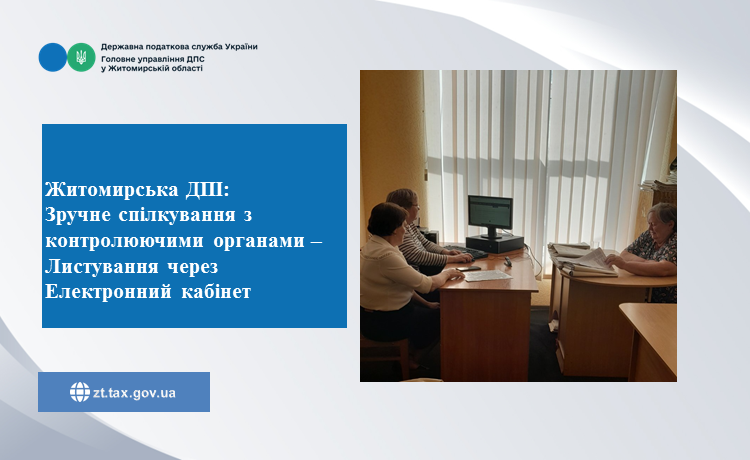 Державна податкова служба України
Головне управління ДПС у Житомирській області

Житомирська ДПІ:
Зручне спілкування з контролюючими органами – Листування через Електронний кабінет

zt.tax.gov.ua